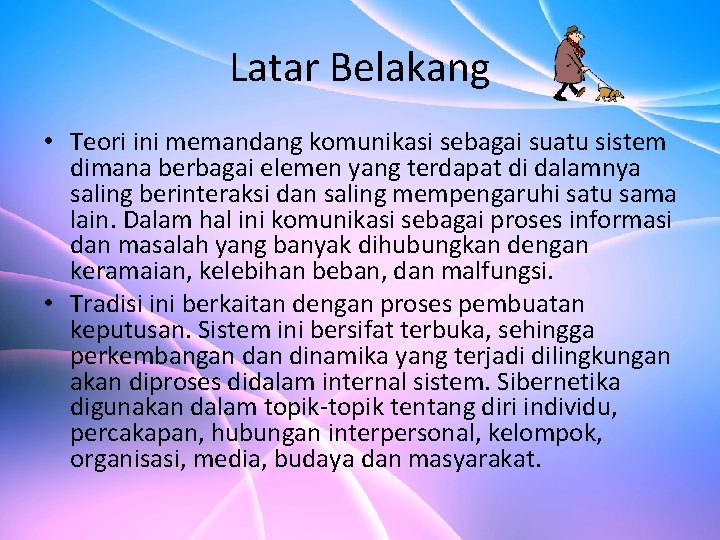 Latar Belakang

• Teori ini memandang komunikasi sebagai suatu sistem dimana berbagai elemen yang terdapat di dalamnya saling berinteraksi dan saling mempengaruhi satu sama lain. Dalam hal ini komunikasi sebagai proses informasi dan masalah yang banyak dihubungkan dengan keramaian, kelebihan beban, dan malfungsi.

• Tradisi ini berkaitan dengan proses pembuatan keputusan. Sistem ini bersifat terbuka, sehingga perkembangan dan dinamika yang terjadi dilingkungan akan diproses didalam internal sistem. Sibernetika digunakan dalam topik-topik tentang diri individu, percakapan, hubungan interpersonal, kelompok, organisasi, media, budaya dan masyarakat.